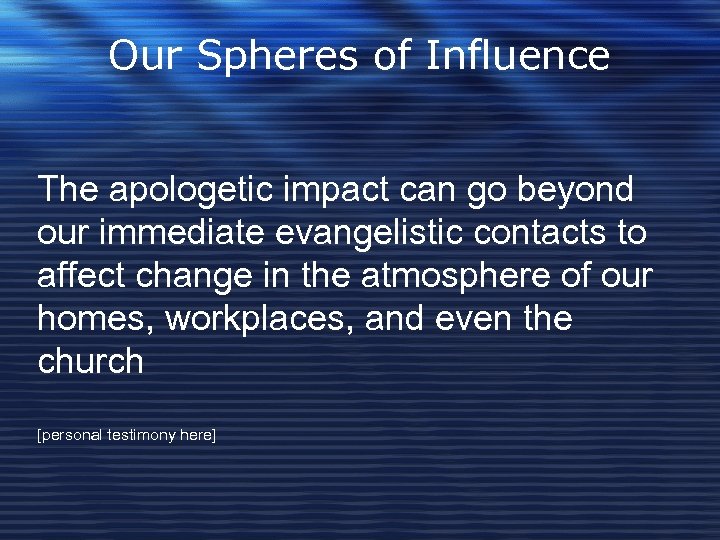 Our Spheres of Influence

The apologetic impact can go beyond our immediate evangelistic contacts to affect change in the atmosphere of our homes, workplaces, and even the church

[personal testimony here]